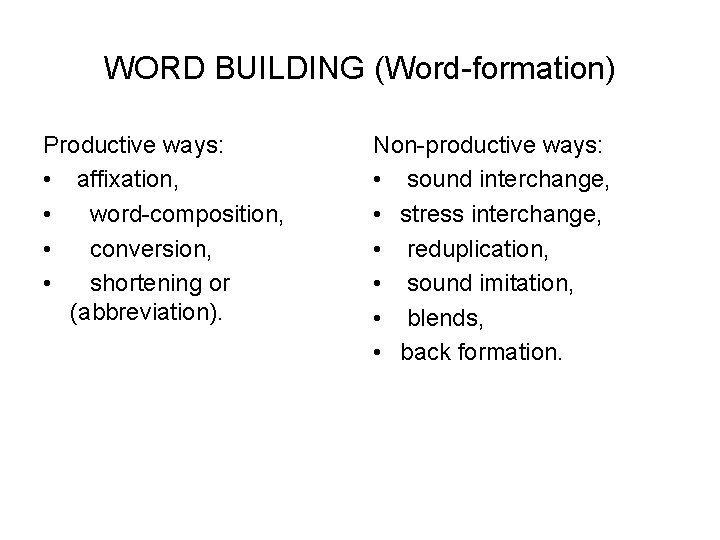 WORD BUILDING (Word-formation)

Productive ways:
• affixation,
• word-composition,
• conversion,
• shortening or (abbreviation).

Non-productive ways:
• sound interchange,
• stress interchange,
• reduplication,
• sound imitation,
• blends,
• back formation.